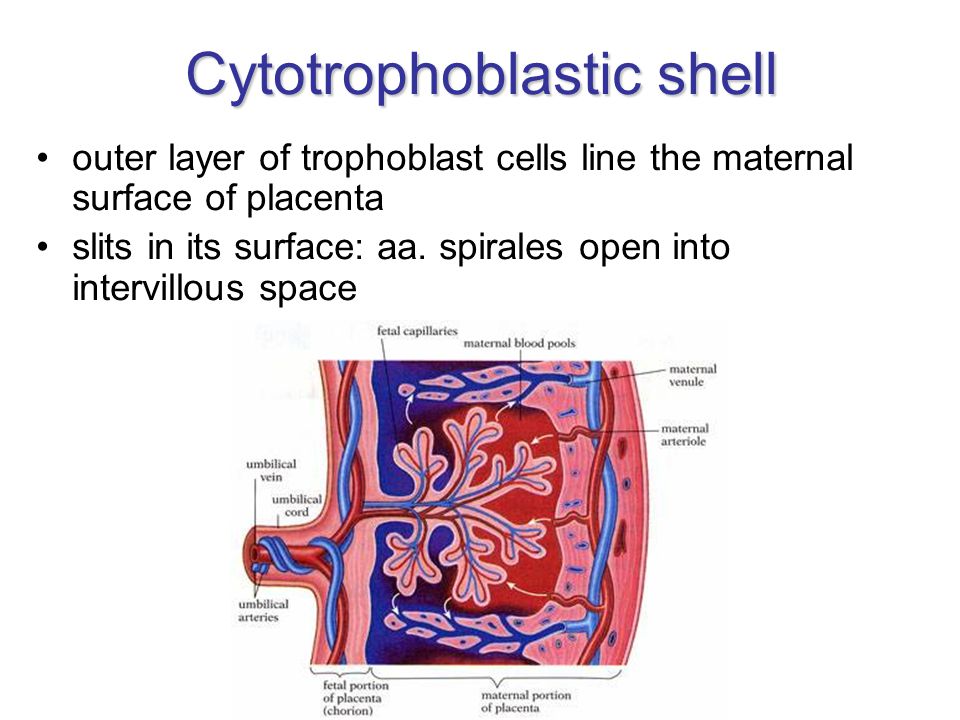 Cytotrophoblastic shell

• outer layer of trophoblast cells line the maternal surface of placenta
• slits in its surface: aa. spirales open into intervillous space

fetal capillaries
maternal blood pools
maternal venule
maternal arteriole
umbilical vein
umbilical cord
umbilical arteries
fetal portion of placenta (chorion)
maternal portion of placenta